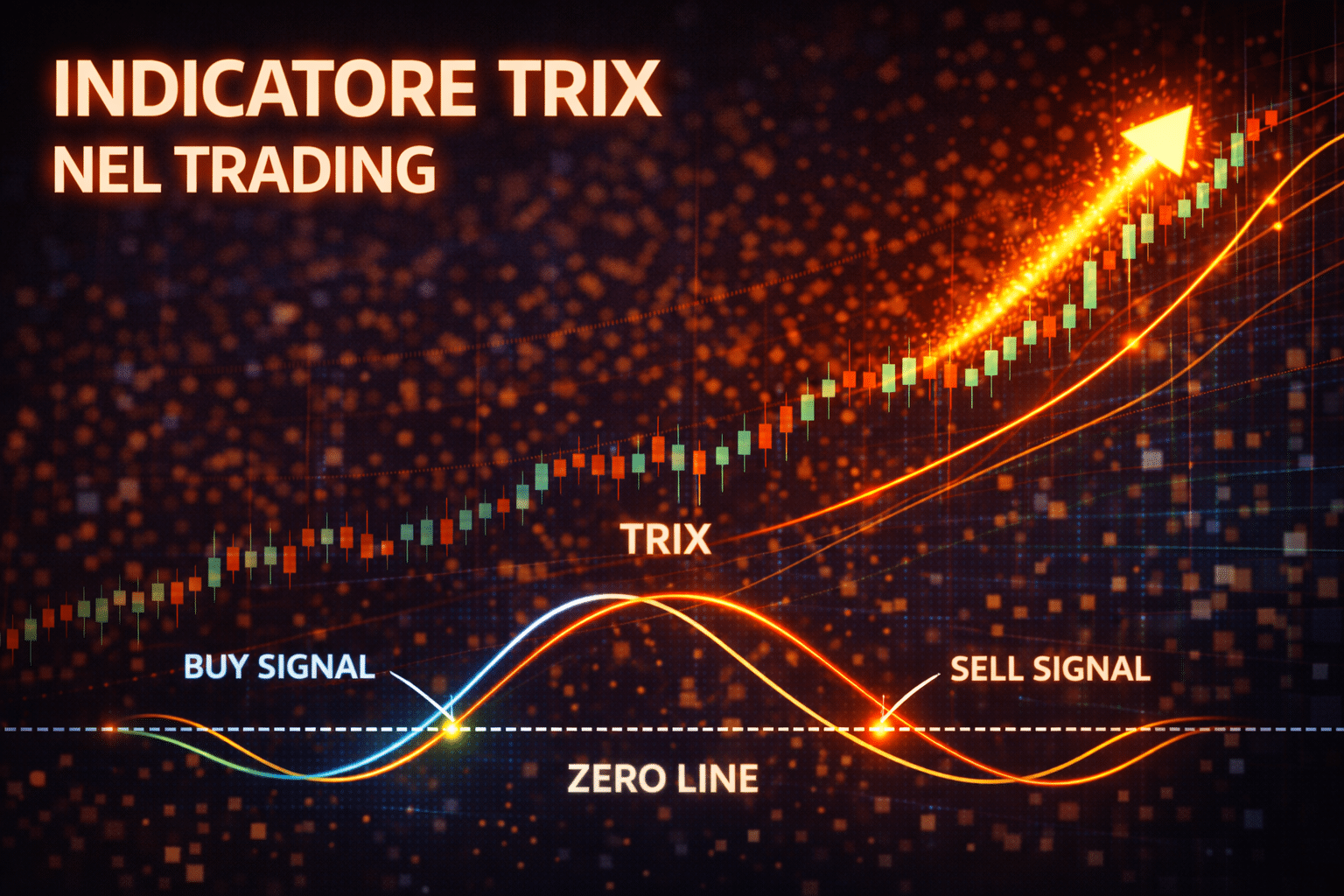 INDICATORE TRIX
NEL TRADING

TRIX

BUY SIGNAL

SELL SIGNAL

ZERO LINE